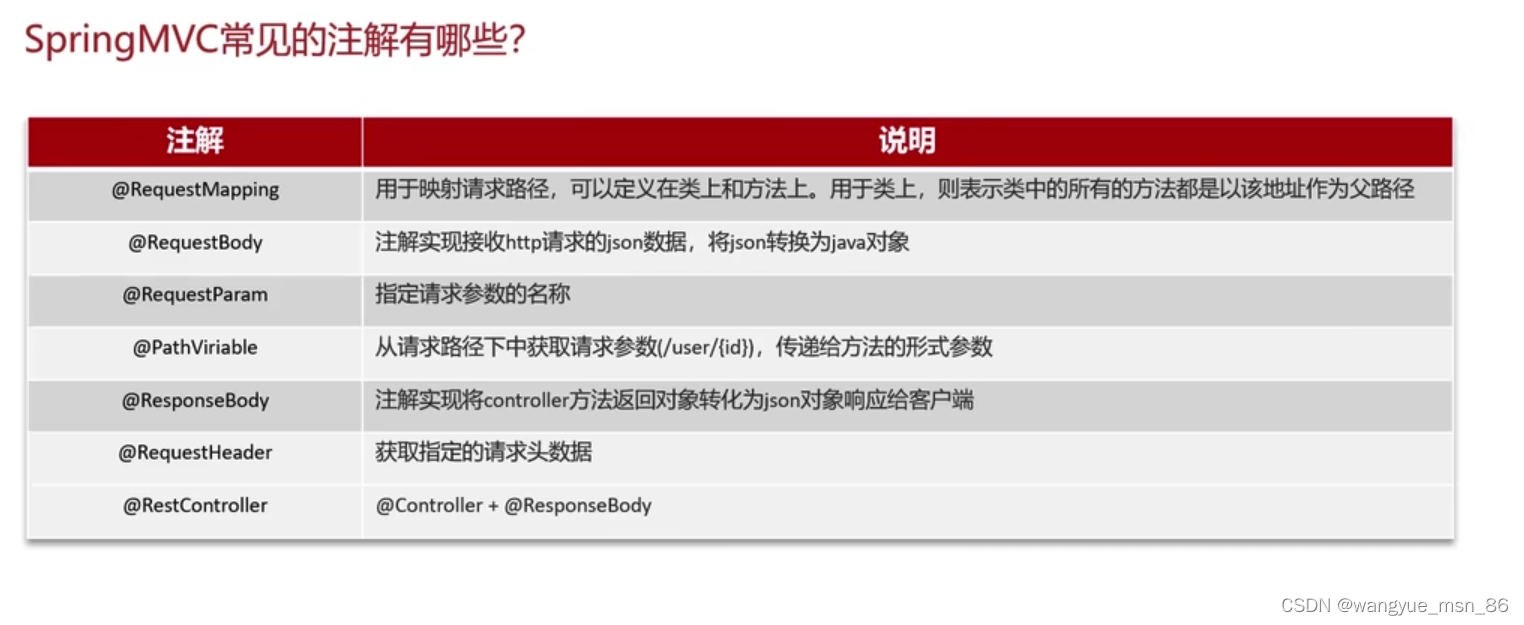 SpringMVC常见的注解有哪些?

| 注解 | 说明 |
|---|---|
| @RequestMapping | 用于映射请求路径，可以定义在类上和方法上。用于类上，则表示类中的所有的方法都是以该地址作为父路径 |
| @RequestBody | 注解实现接收http请求的json数据，将json转换为java对象 |
| @RequestParam | 指定请求参数的名称 |
| @PathViriable | 从请求路径下中获取请求参数(/user/{id})，传递给方法的形式参数 |
| @ResponseBody | 注解实现将controller方法返回对象转化为json对象响应给客户端 |
| @RequestHeader | 获取指定的请求头数据 |
| @RestController | @Controller + @ResponseBody |

CSDN @wangyue_msn_86